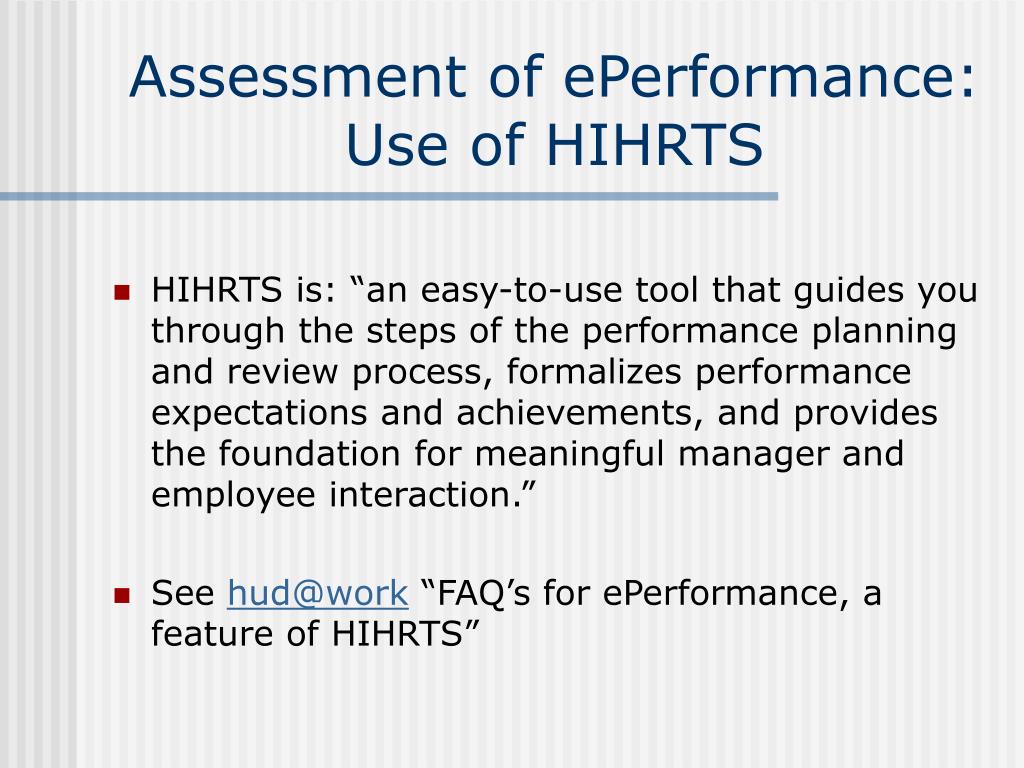 Assessment of ePerformance: Use of HIHRTS

HIHRTS is: “an easy-to-use tool that guides you through the steps of the performance planning and review process, formalizes performance expectations and achievements, and provides the foundation for meaningful manager and employee interaction.”

See hud@work “FAQ’s for ePerformance, a feature of HIHRTS”